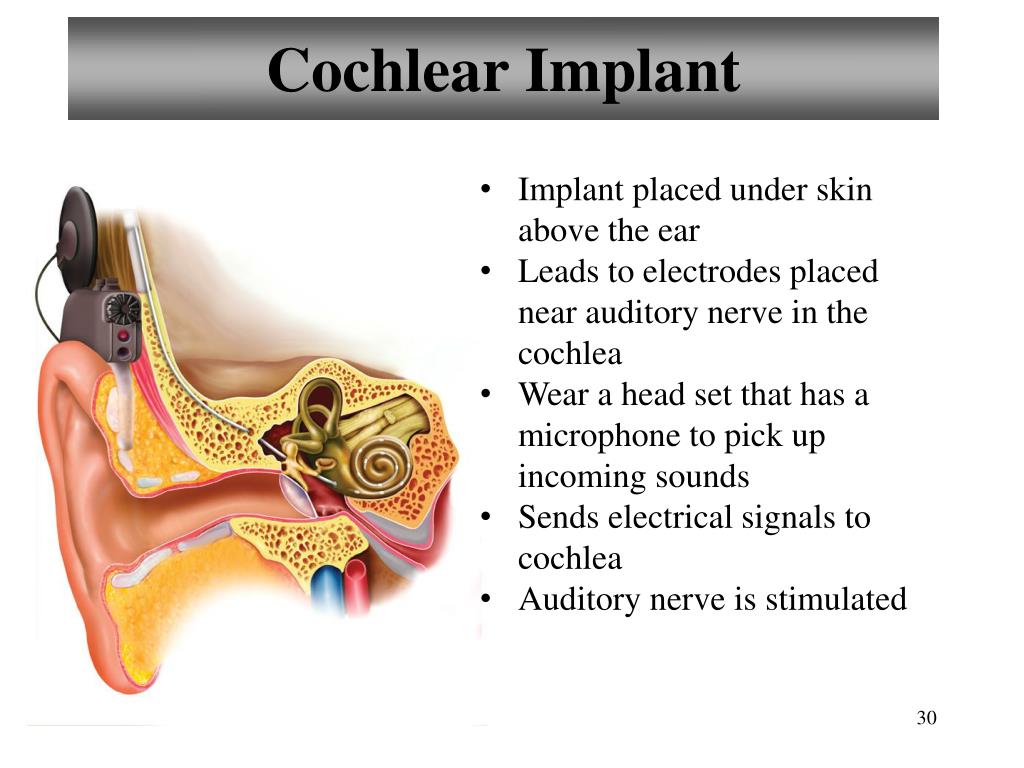 Cochlear Implant

• Implant placed under skin above the ear
• Leads to electrodes placed near auditory nerve in the cochlea
• Wear a head set that has a microphone to pick up incoming sounds
• Sends electrical signals to cochlea
• Auditory nerve is stimulated

30